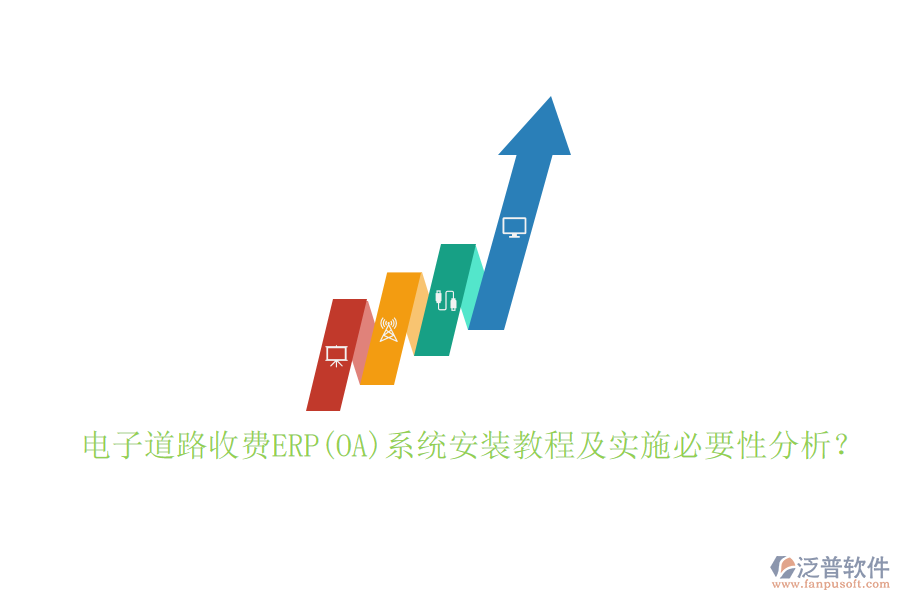 电子道路收费ERP(OA)系统安装教程及实施必要性分析？

泛普软件
www.fanpusoft.com